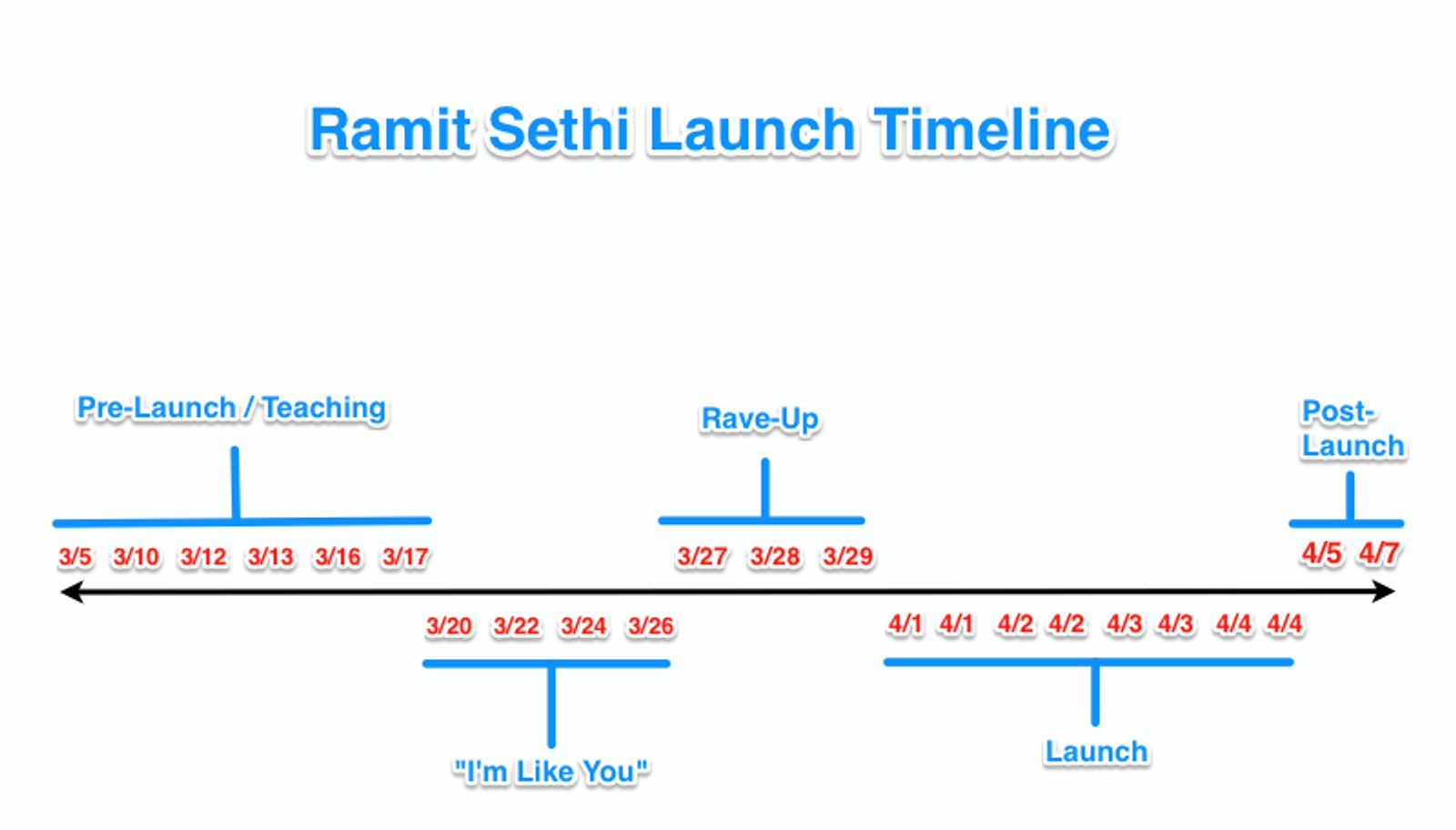 Ramit Sethi Launch Timeline

Pre-Launch / Teaching

Rave-Up

Post-Launch

3/5 3/10 3/12 3/13 3/16 3/17

3/27 3/28 3/29

4/5 4/7

3/20 3/22 3/24 3/26

4/1 4/1 4/2 4/2 4/3 4/3 4/4 4/4

"I'm Like You"

Launch